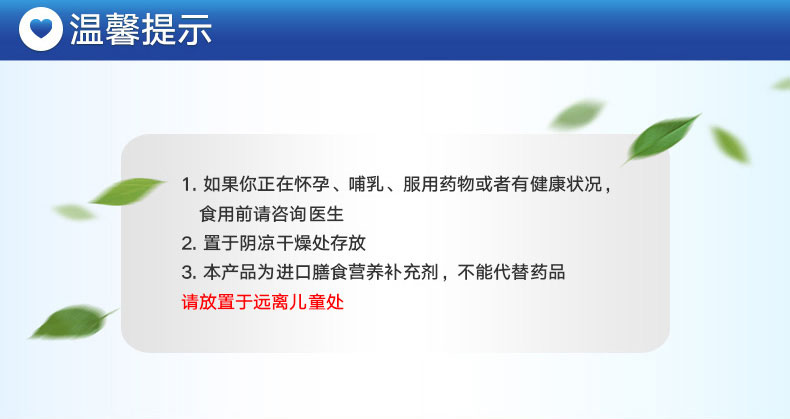 温馨提示

1. 如果你正在怀孕、哺乳、服用药物或者有健康状况，食用前请咨询医生
2. 置于阴凉干燥处存放
3. 本产品为进口膳食营养补充剂，不能代替药品
请放置于远离儿童处